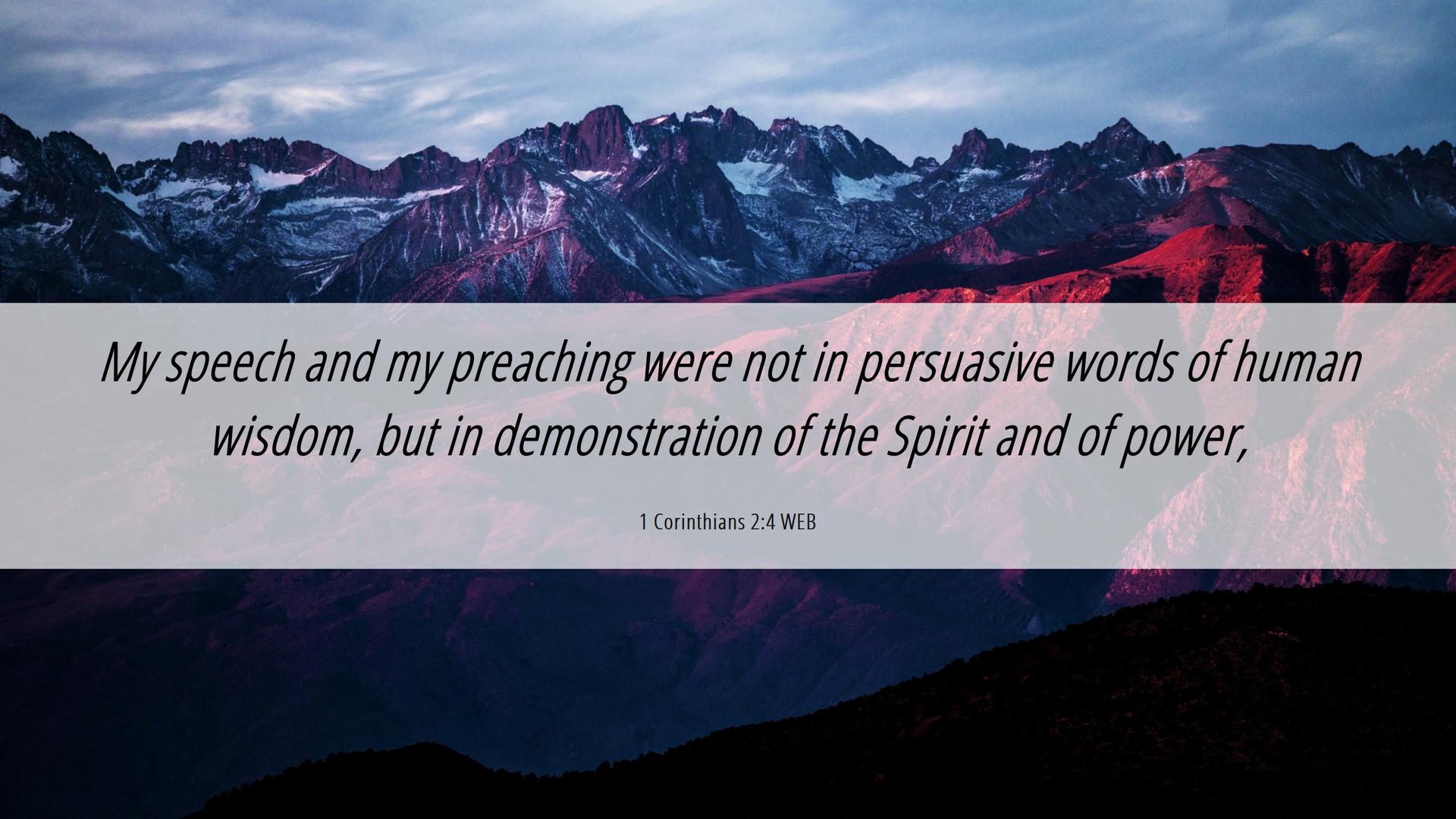 My speech and my preaching were not in persuasive words of human wisdom, but in demonstration of the Spirit and of power,

1 Corinthians 2:4 WEB